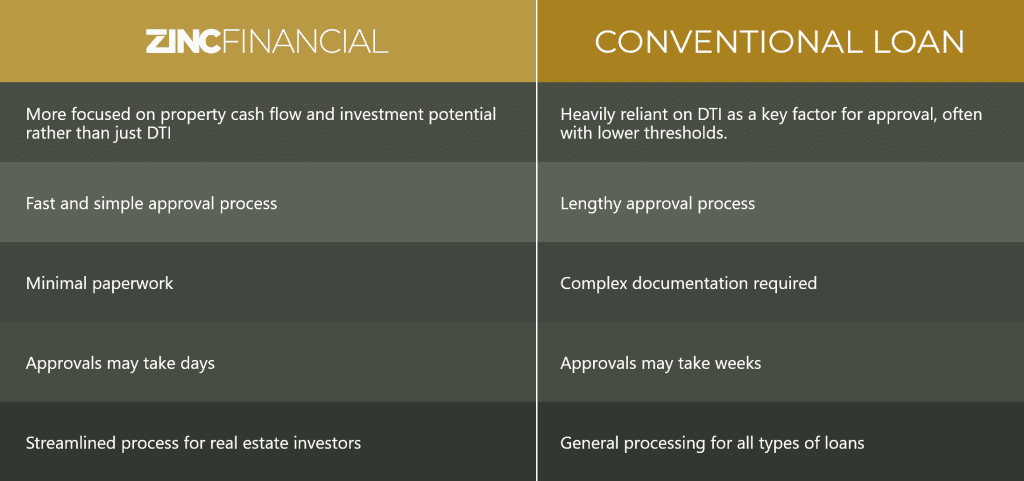 | ZINCFINANCIAL | CONVENTIONAL LOAN |
|---|---|
| More focused on property cash flow and investment potential rather than just DTI | Heavily reliant on DTI as a key factor for approval, often with lower thresholds. |
| Fast and simple approval process | Lengthy approval process |
| Minimal paperwork | Complex documentation required |
| Approvals may take days | Approvals may take weeks |
| Streamlined process for real estate investors | General processing for all types of loans |